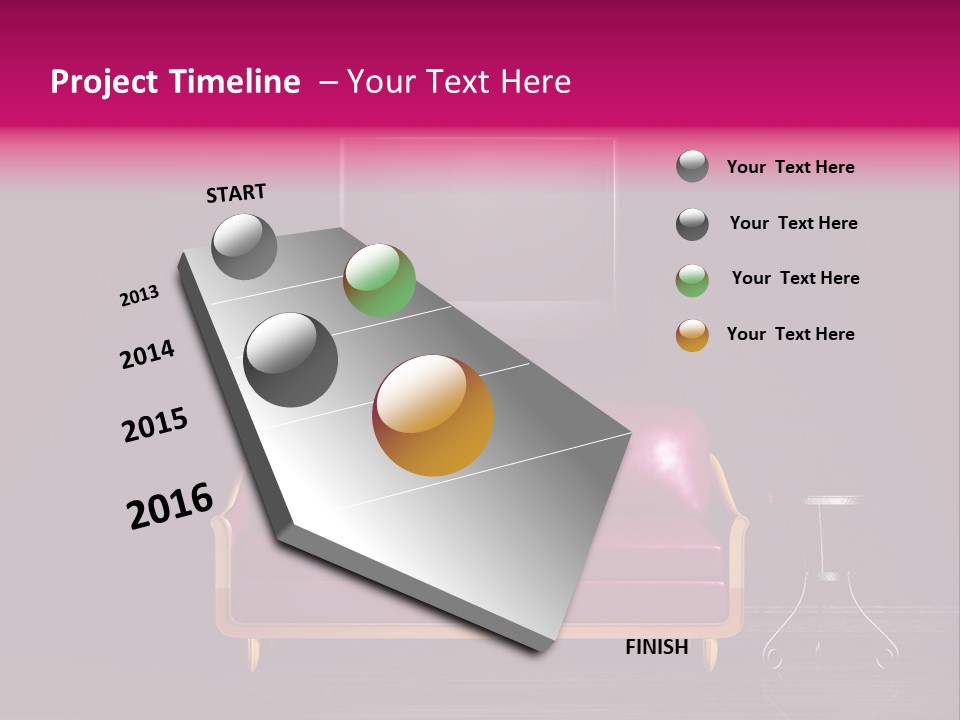 Project Timeline – Your Text Here

START

2013

2014

2015

2016

FINISH

Your Text Here

Your Text Here

Your Text Here

Your Text Here